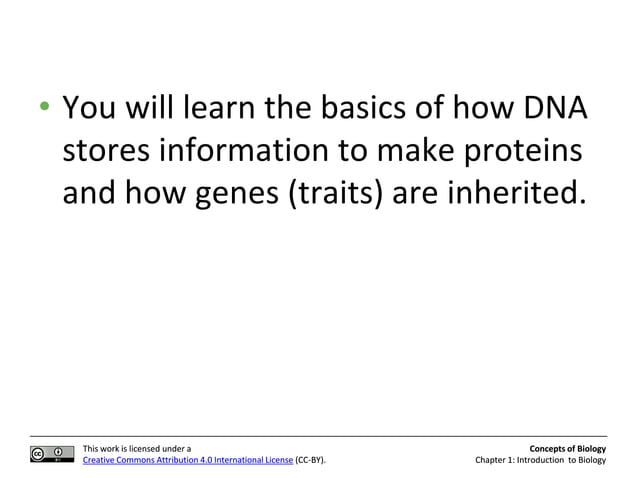 • You will learn the basics of how DNA stores information to make proteins and how genes (traits) are inherited.

This work is licensed under a Creative Commons Attribution 4.0 International License (CC-BY).

Concepts of Biology
Chapter 1: Introduction to Biology